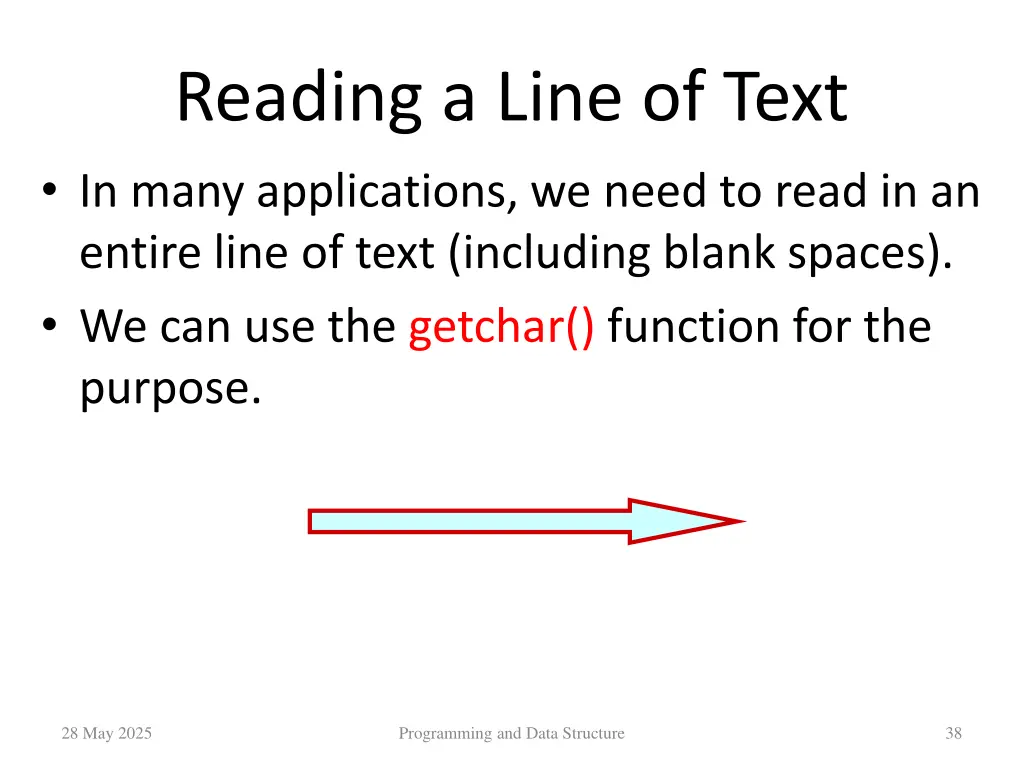 Reading a Line of Text

• In many applications, we need to read in an entire line of text (including blank spaces).
• We can use the getchar() function for the purpose.

28 May 2025

Programming and Data Structure

38